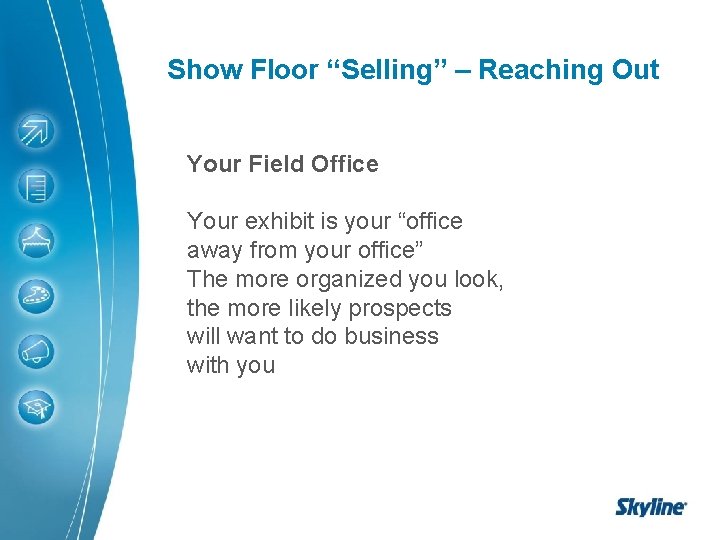 Show Floor “Selling” – Reaching Out

Your Field Office

Your exhibit is your “office away from your office”
The more organized you look, the more likely prospects will want to do business with you

Skyline